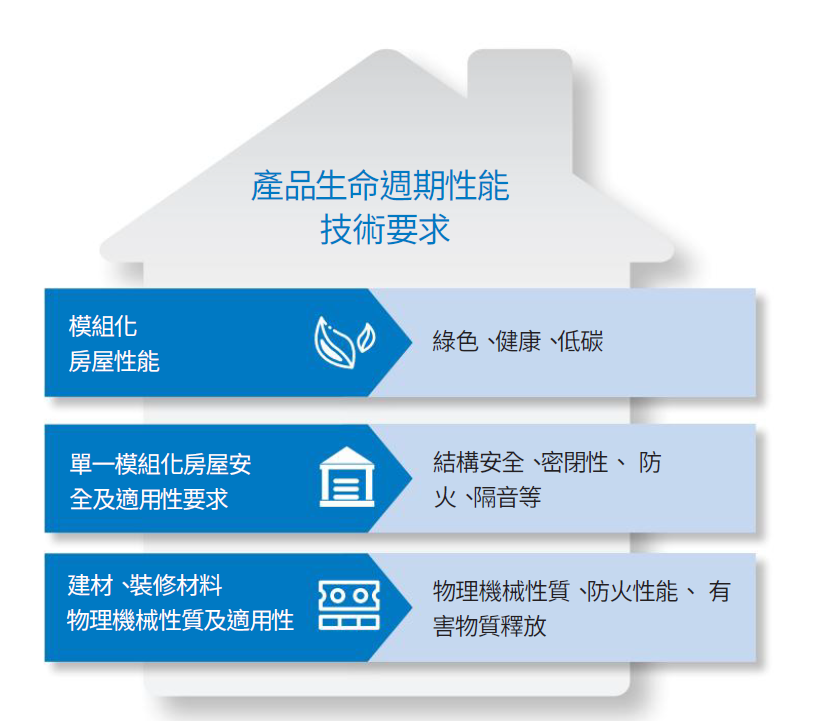 產品生命週期性能
技術要求

模組化
房屋性能

綠色、健康、低碳

單一模組化房屋安全及適用性要求

結構安全、密閉性、防火、隔音等

建材、裝修材料
物理機械性質及適用性

物理機械性質、防火性能、有害物質釋放